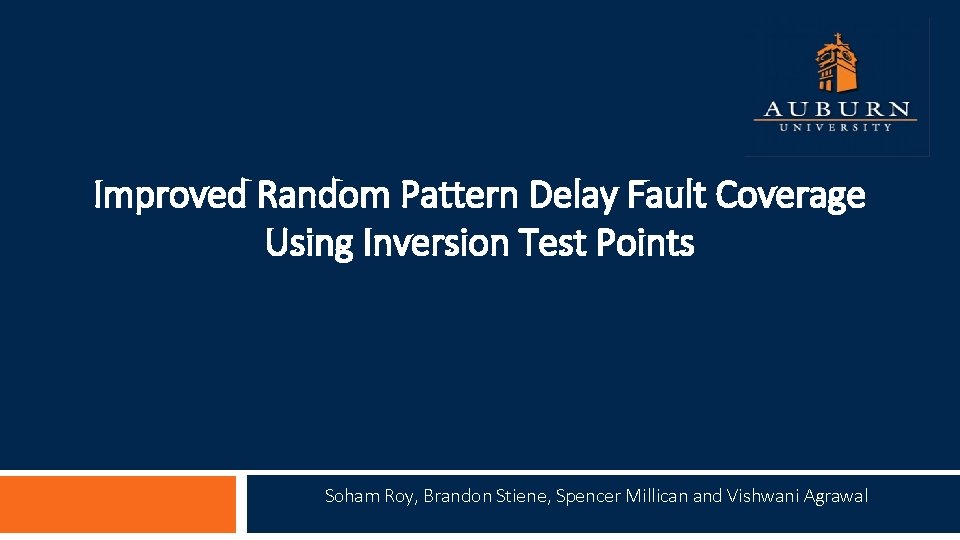 AUBURN
UNIVERSITY

Improved Random Pattern Delay Fault Coverage Using Inversion Test Points

Soham Roy, Brandon Stiene, Spencer Millican and Vishwani Agrawal